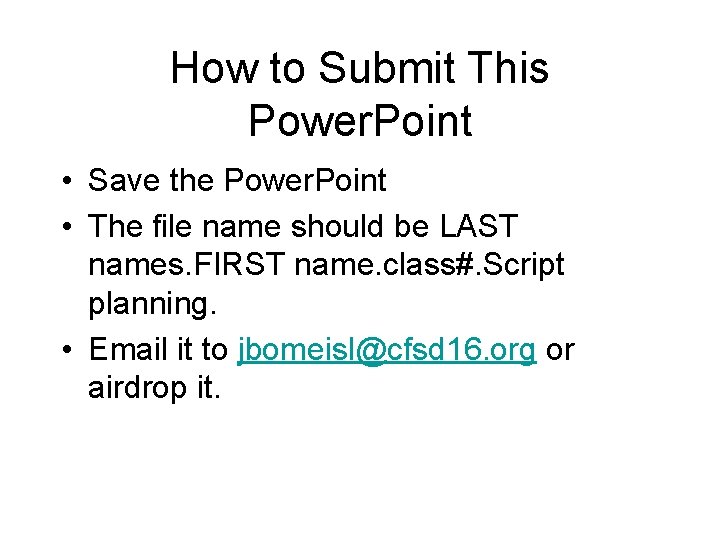 How to Submit This PowerPoint

• Save the PowerPoint
• The file name should be LAST names.FIRST name.class#.Script planning.
• Email it to jbomeisl@cfsd16.org or airdrop it.